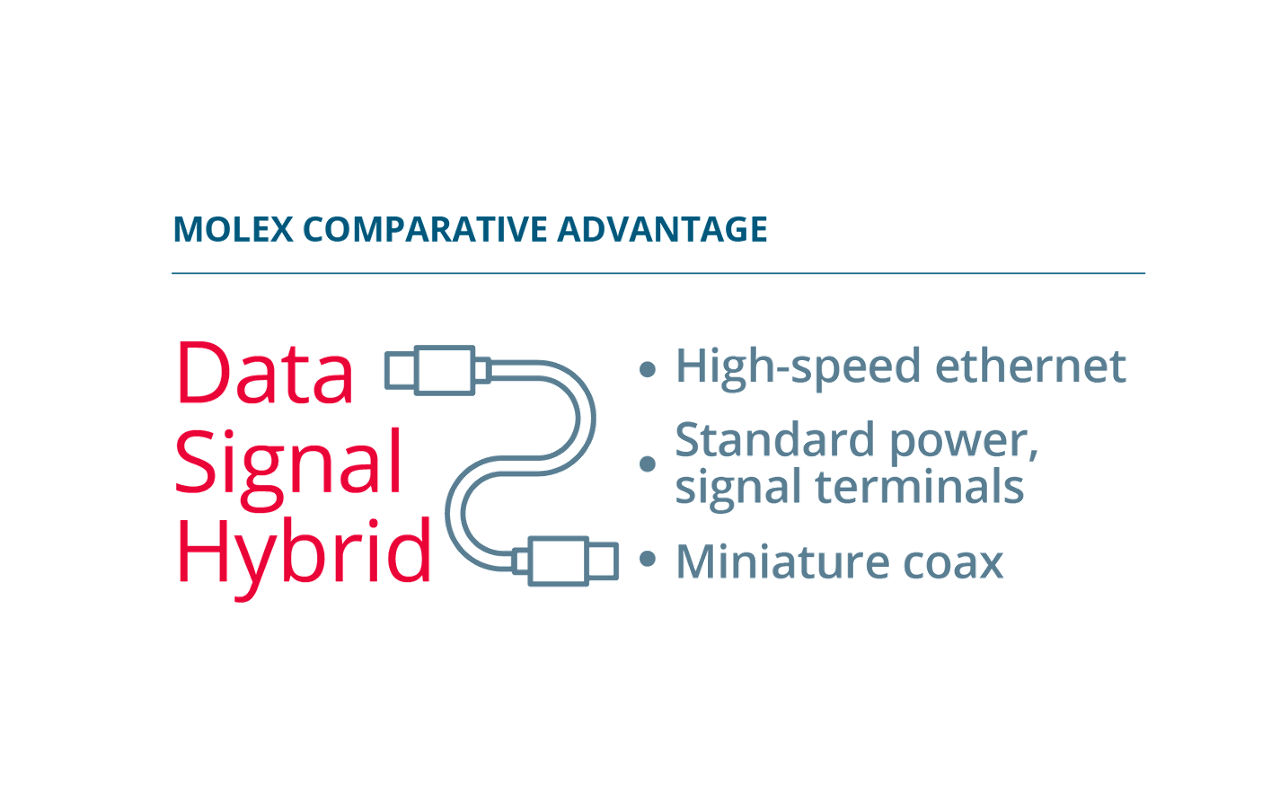 MOLEX COMPARATIVE ADVANTAGE

Data
Signal
Hybrid

• High-speed ethernet
• Standard power, signal terminals
• Miniature coax